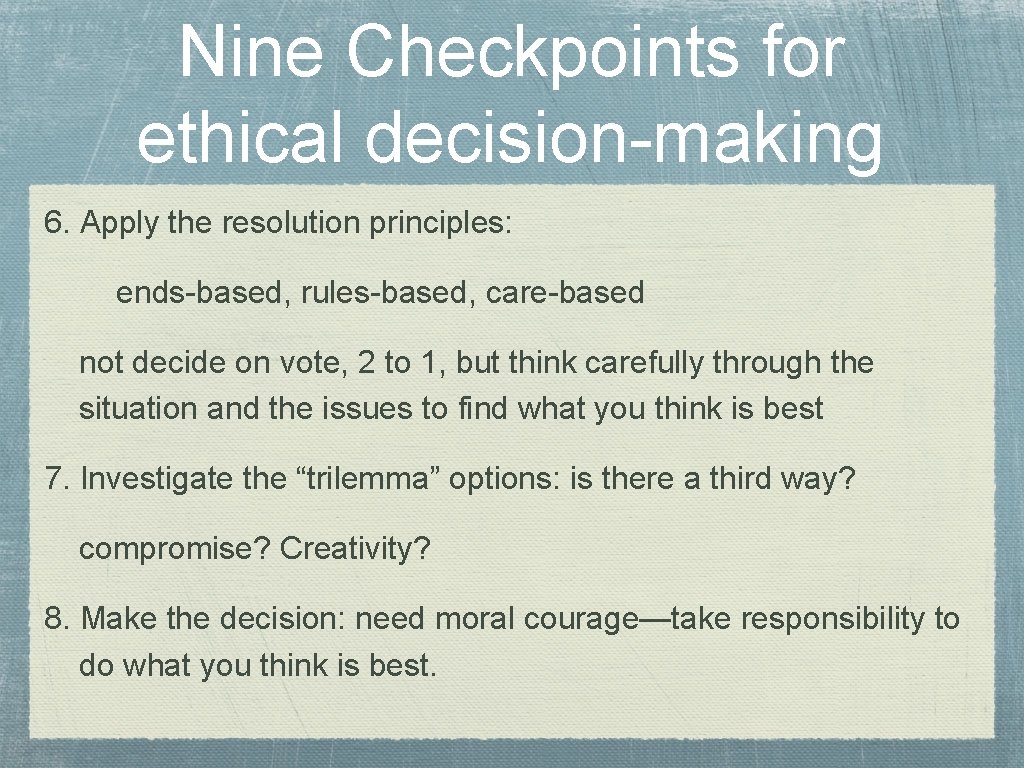 Nine Checkpoints for ethical decision-making

6. Apply the resolution principles:

ends-based, rules-based, care-based

not decide on vote, 2 to 1, but think carefully through the situation and the issues to find what you think is best

7. Investigate the “trilemma” options: is there a third way?

compromise? Creativity?

8. Make the decision: need moral courage—take responsibility to do what you think is best.